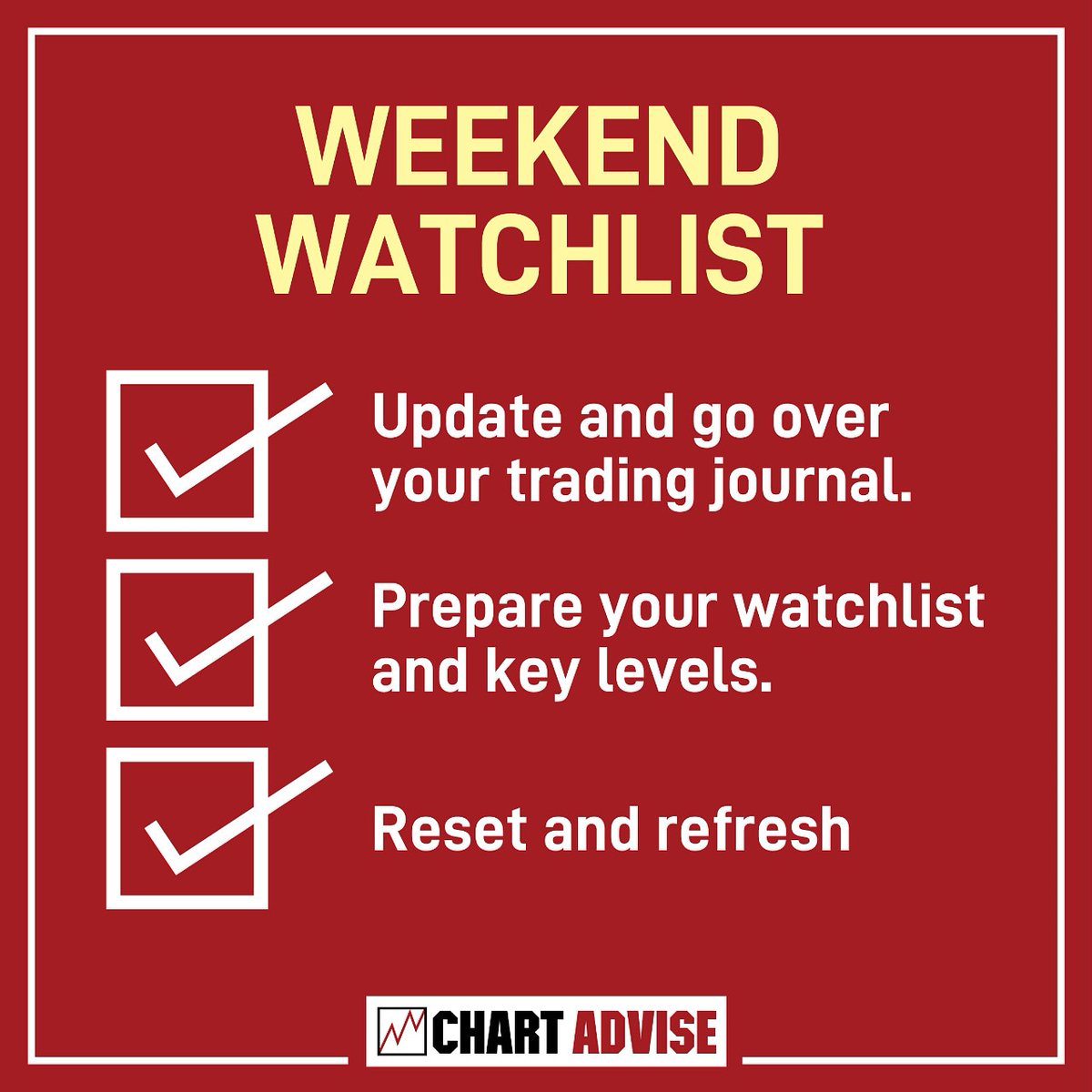 WEEKEND WATCHLIST

Update and go over your trading journal.

Prepare your watchlist and key levels.

Reset and refresh

CHART ADVISE